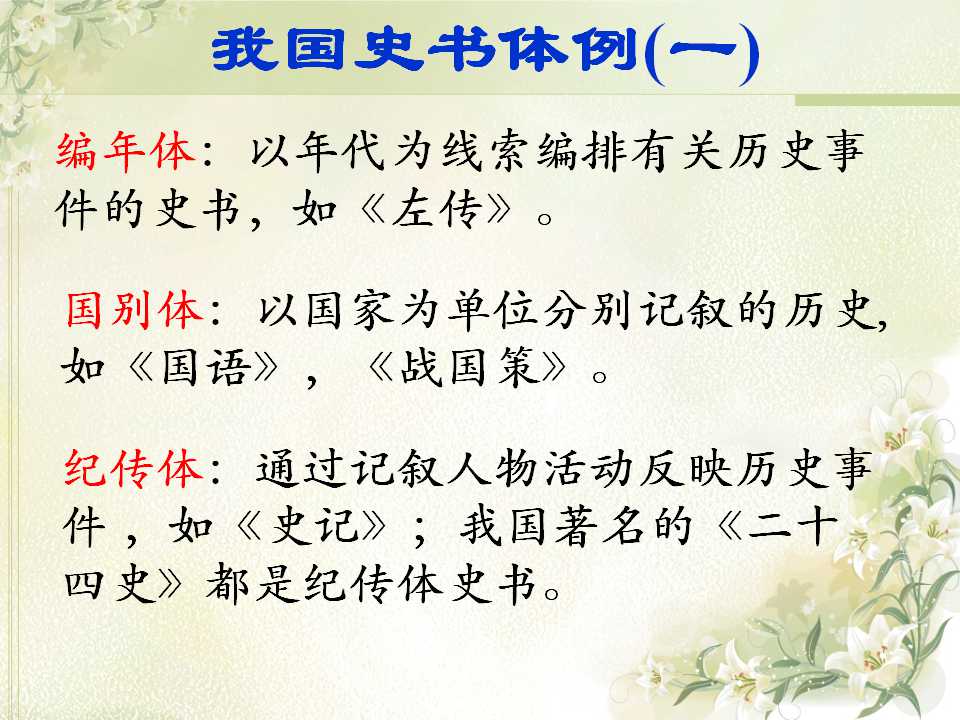 我国史书体例(一)

编年体:以年代为线索编排有关历史事件的史书,如《左传》。

国别体:以国家为单位分别记叙的历史,如《国语》,《战国策》。

纪传体:通过记叙人物活动反映历史事件,如《史记》;我国著名的《二十四史》都是纪传体史书。